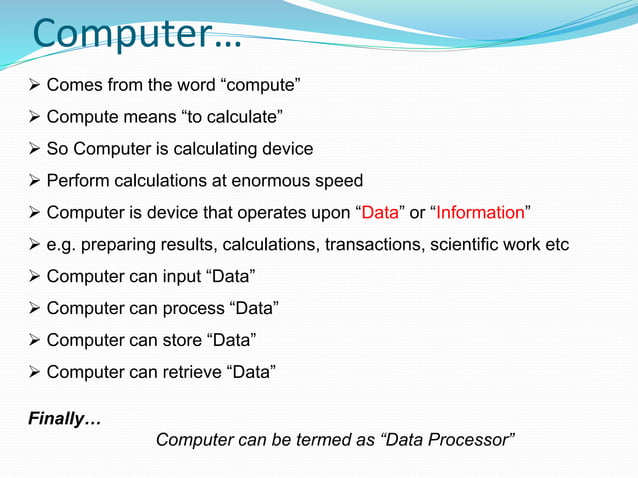 Computer…

➢ Comes from the word “compute”

➢ Compute means “to calculate”

➢ So Computer is calculating device

➢ Perform calculations at enormous speed

➢ Computer is device that operates upon “Data” or “Information”

➢ e.g. preparing results, calculations, transactions, scientific work etc

➢ Computer can input “Data”

➢ Computer can process “Data”

➢ Computer can store “Data”

➢ Computer can retrieve “Data”

Finally…

Computer can be termed as “Data Processor”